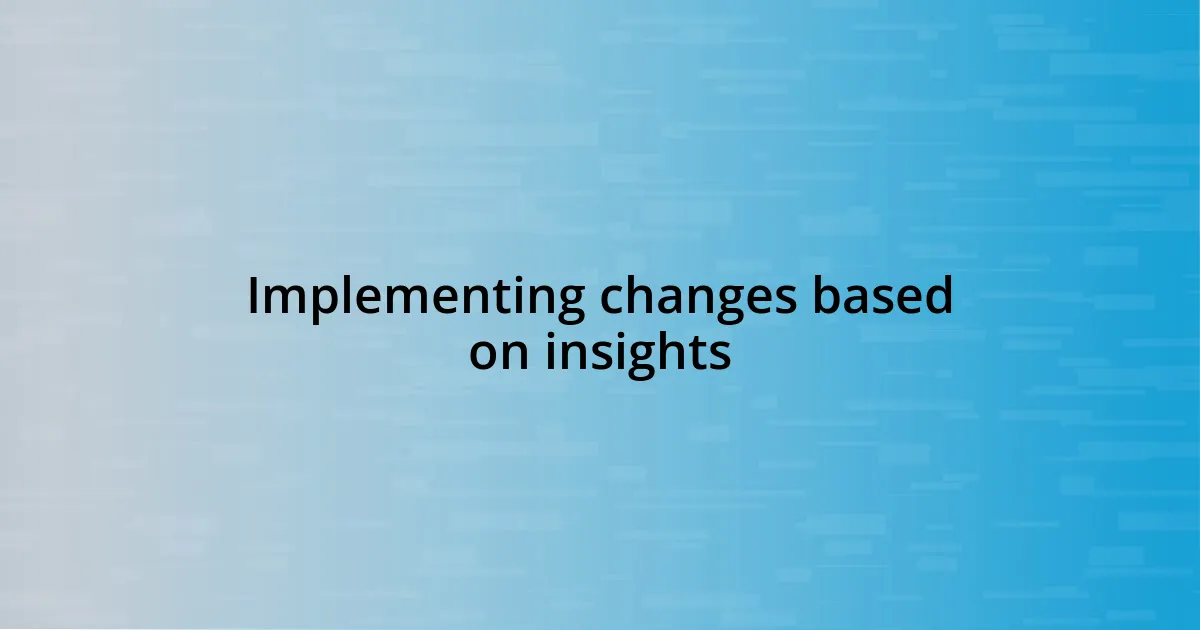 Implementing changes based on insights